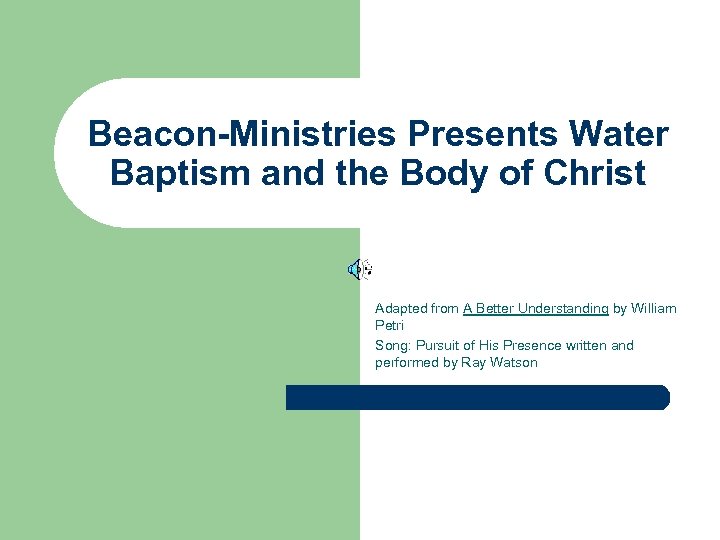 Beacon-Ministries Presents Water Baptism and the Body of Christ

Adapted from A Better Understanding by William Petri

Song: Pursuit of His Presence written and performed by Ray Watson